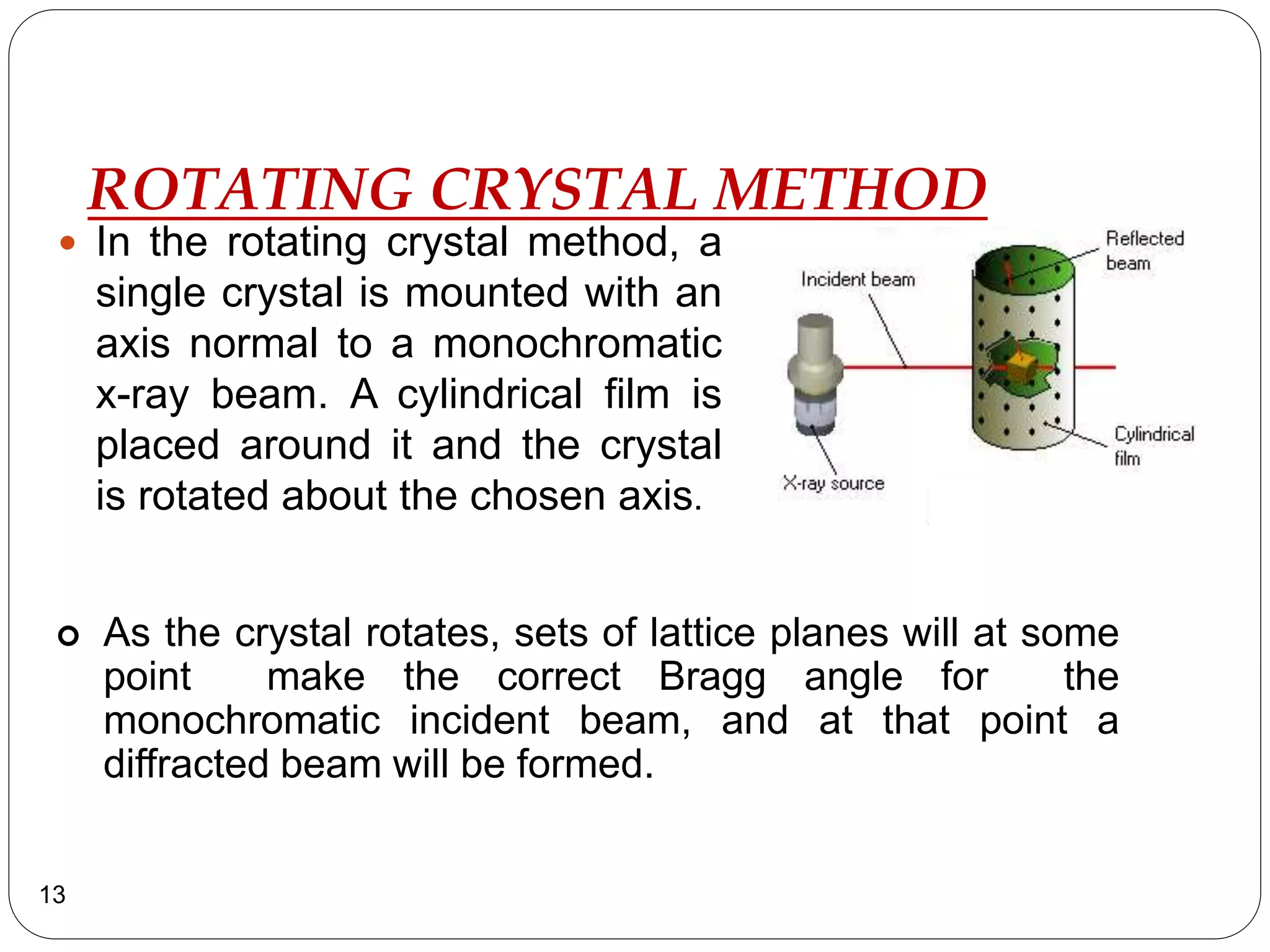 ROTATING CRYSTAL METHOD

In the rotating crystal method, a single crystal is mounted with an axis normal to a monochromatic x-ray beam. A cylindrical film is placed around it and the crystal is rotated about the chosen axis.

Reflected beam

Incident beam

Cylindrical film

X-ray source

As the crystal rotates, sets of lattice planes will at some point make the correct Bragg angle for the monochromatic incident beam, and at that point a diffracted beam will be formed.

13